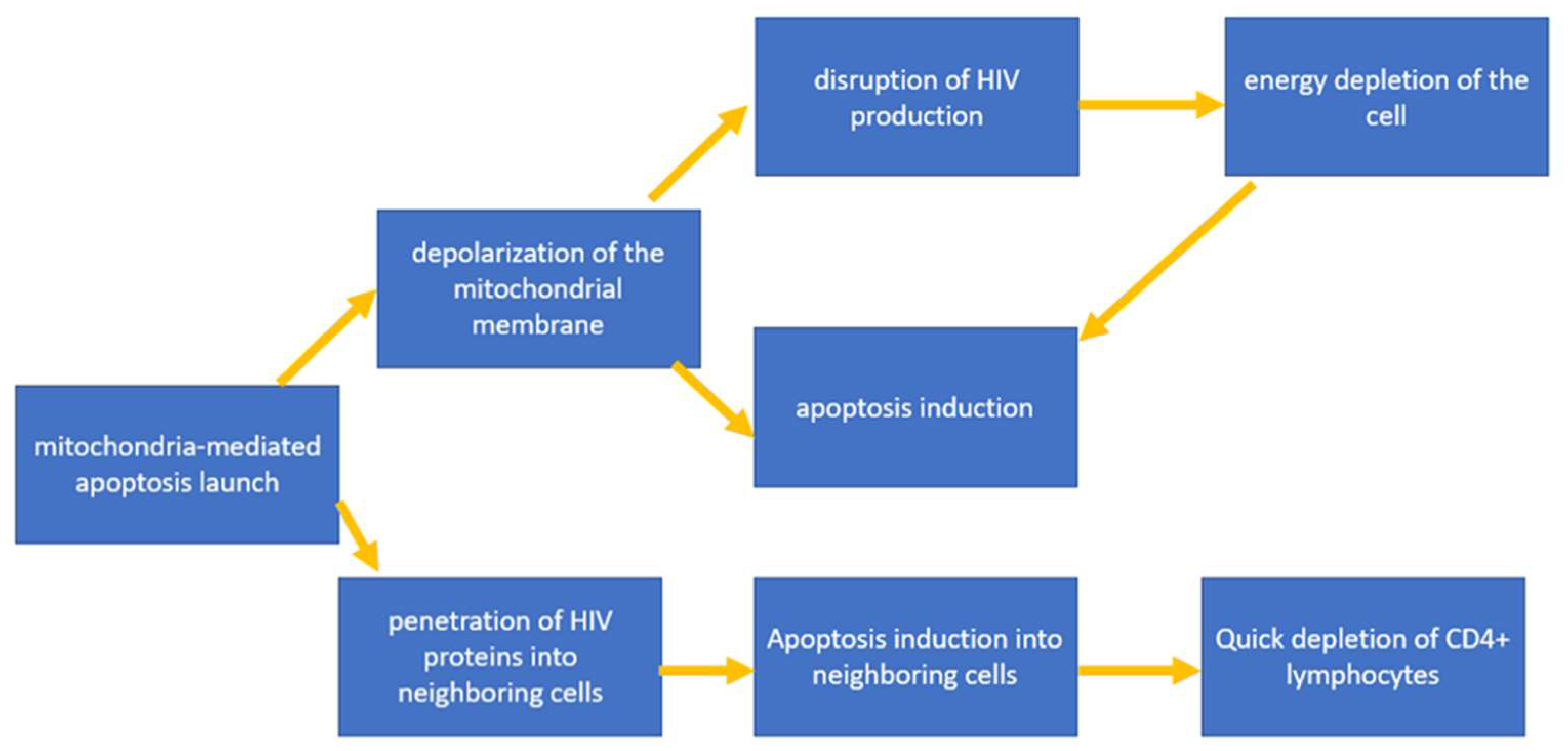 mitochondria-mediated apoptosis launch

depolarization of the mitochondrial membrane

disruption of HIV production

energy depletion of the cell

apoptosis induction

penetration of HIV proteins into neighboring cells

Apoptosis induction into neighboring cells

Quick depletion of CD4+ lymphocytes